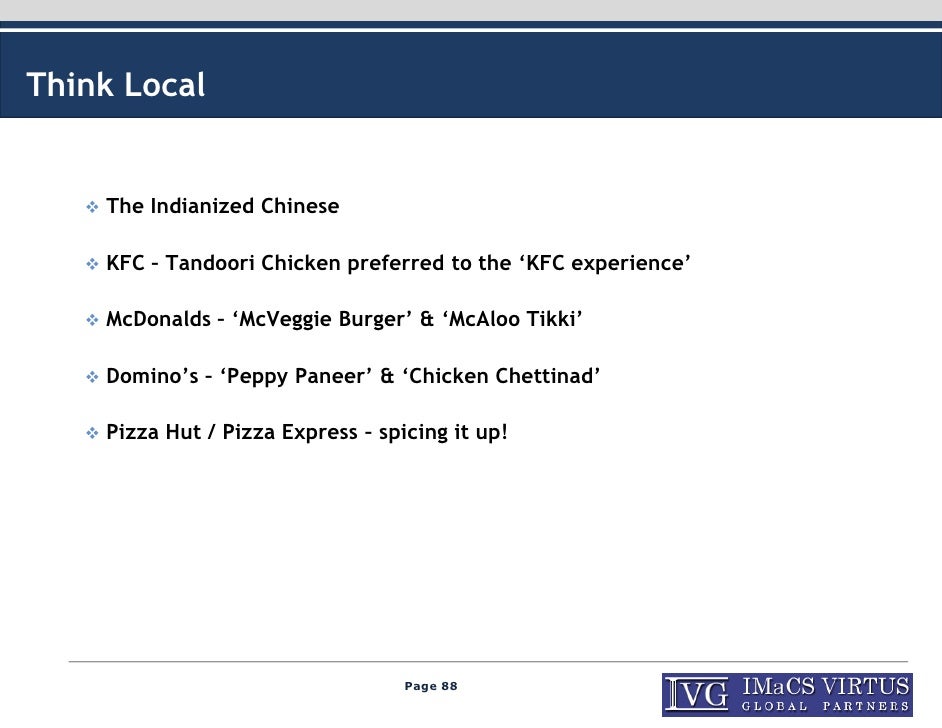 Think Local

❖ The Indianized Chinese

❖ KFC – Tandoori Chicken preferred to the ‘KFC experience’

❖ McDonalds – ‘McVeggie Burger’ & ‘McAloo Tikki’

❖ Domino’s – ‘Peppy Paneer’ & ‘Chicken Chettinad’

❖ Pizza Hut / Pizza Express – spicing it up!

Page 88

IVG IMaCS VIRTUS GLOBAL PARTNERS